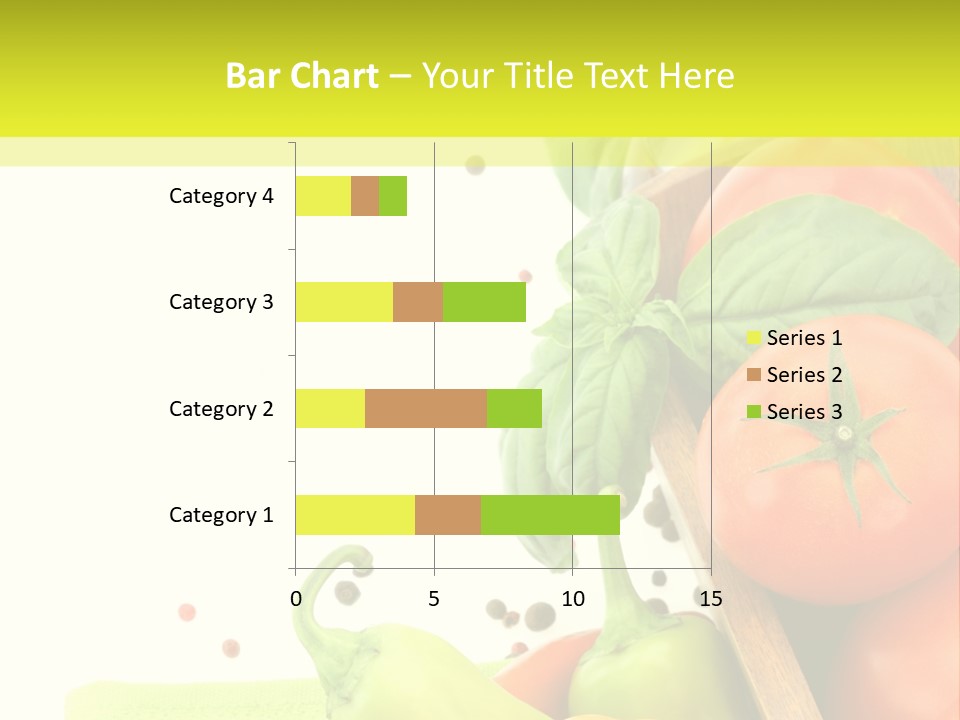 Bar Chart – Your Title Text Here

Category 4
Category 3
Category 2
Category 1

0
5
10
15

Series 1
Series 2
Series 3